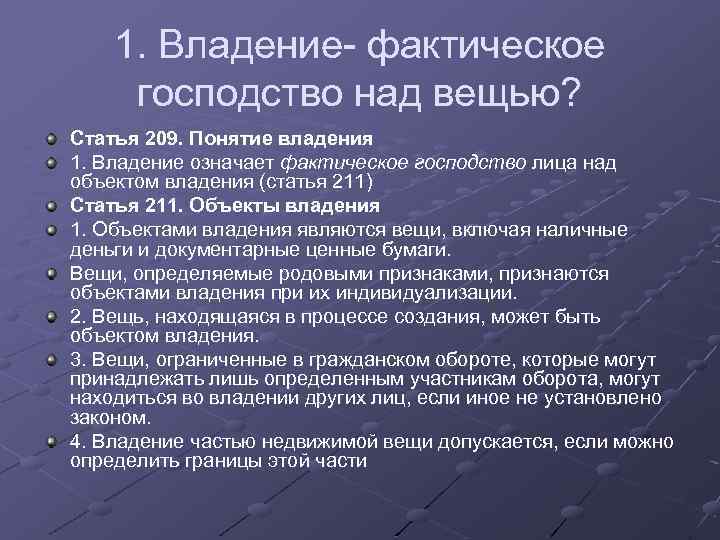 1. Владение- фактическое господство над вещью?

Статья 209. Понятие владения

1. Владение означает фактическое господство лица над объектом владения (статья 211)

Статья 211. Объекты владения

1. Объектами владения являются вещи, включая наличные деньги и документарные ценные бумаги.

Вещи, определяемые родовыми признаками, признаются объектами владения при их индивидуализации.

2. Вещь, находящаяся в процессе создания, может быть объектом владения.

3. Вещи, ограниченные в гражданском обороте, которые могут принадлежать лишь определенным участникам оборота, могут находиться во владении других лиц, если иное не установлено законом.

4. Владение частью недвижимой вещи допускается, если можно определить границы этой части